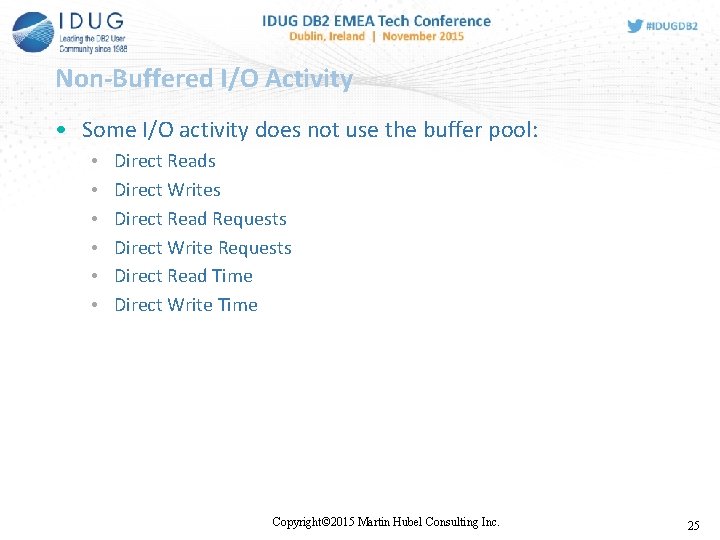 IDUG
Leading the DB2 User Community since 1988

IDUG DB2 EMEA Tech Conference
Dublin, Ireland | November 2015

#IDUGDB2

Non-Buffered I/O Activity

• Some I/O activity does not use the buffer pool:
  • Direct Reads
  • Direct Writes
  • Direct Read Requests
  • Direct Write Requests
  • Direct Read Time
  • Direct Write Time

Copyright©2015 Martin Hubel Consulting Inc.

25